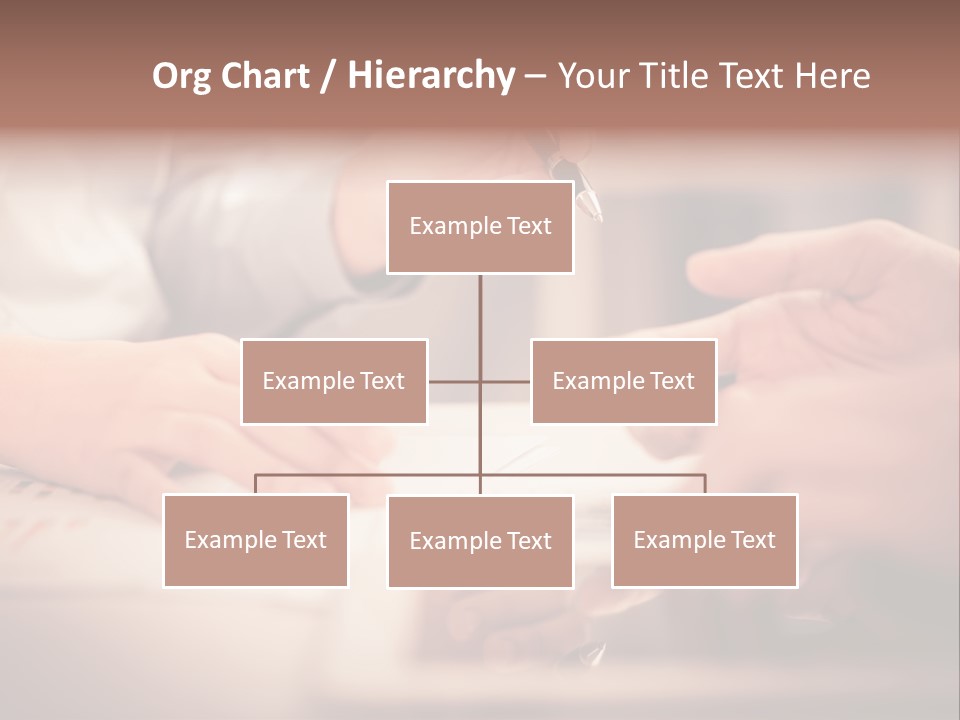 Org Chart / Hierarchy – Your Title Text Here

Example Text

Example Text

Example Text

Example Text

Example Text

Example Text